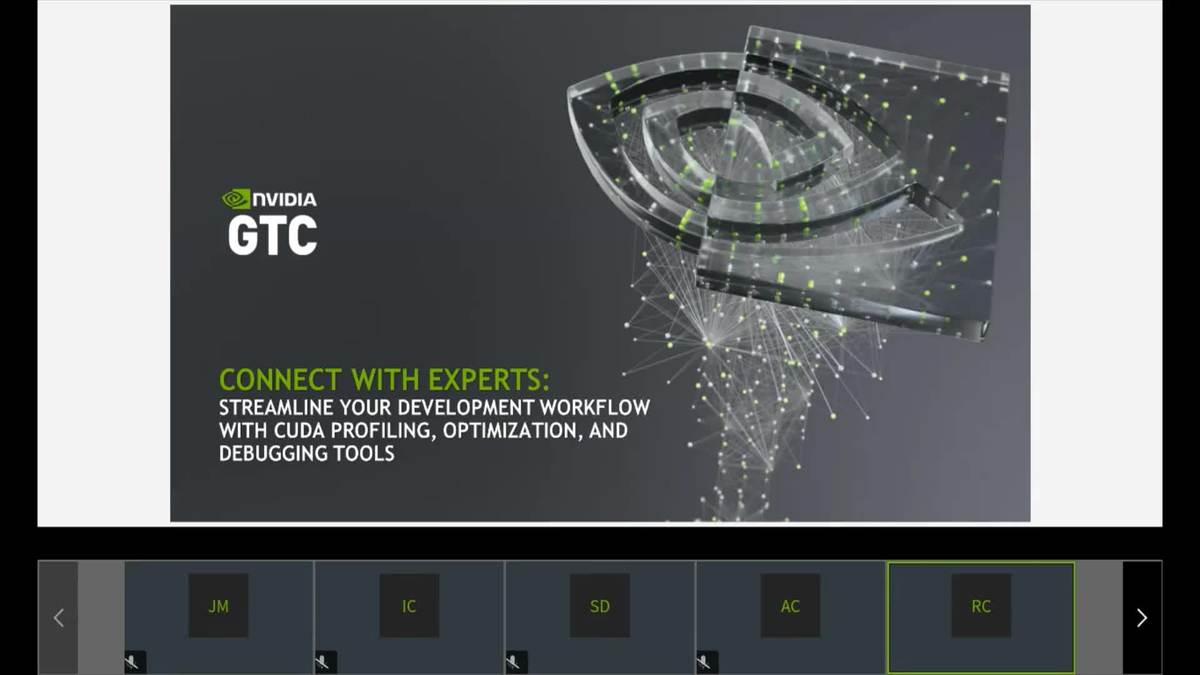 NVIDIA
GTC

CONNECT WITH EXPERTS:
STREAMLINE YOUR DEVELOPMENT WORKFLOW WITH CUDA PROFILING, OPTIMIZATION, AND DEBUGGING TOOLS

JM
IC
SD
AC
RC